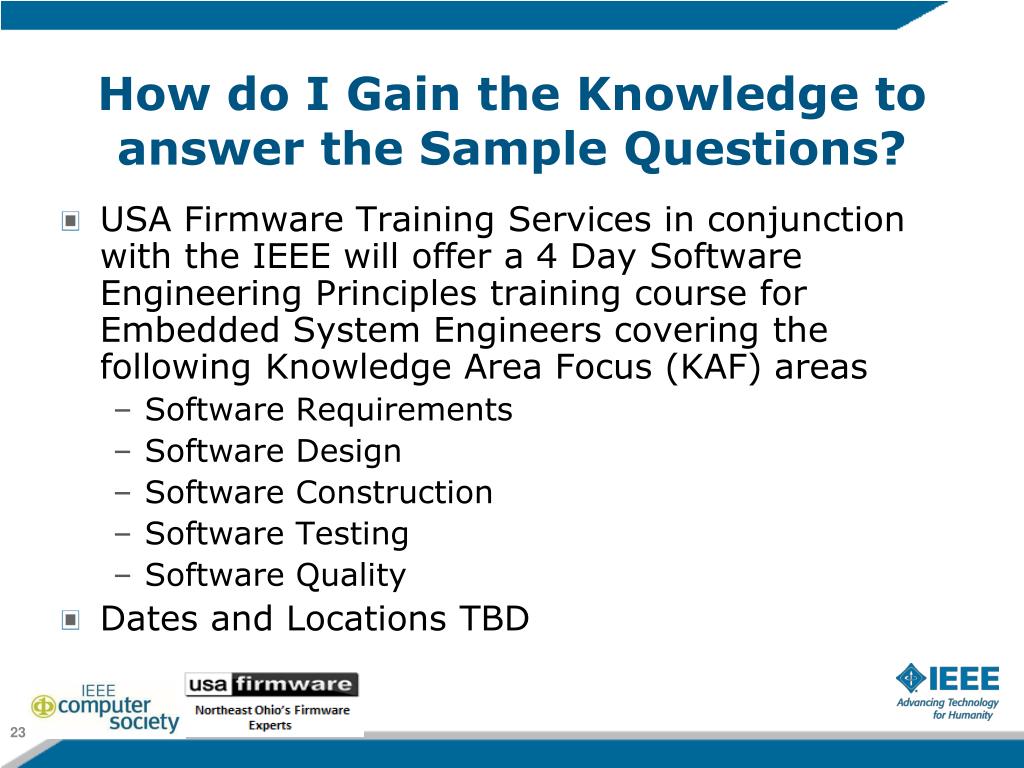 How do I Gain the Knowledge to answer the Sample Questions?

USA Firmware Training Services in conjunction with the IEEE will offer a 4 Day Software Engineering Principles training course for Embedded System Engineers covering the following Knowledge Area Focus (KAF) areas

– Software Requirements
– Software Design
– Software Construction
– Software Testing
– Software Quality

Dates and Locations TBD

IEEE computer society

usa firmware
Northeast Ohio's Firmware Experts

IEEE
Advancing Technology for Humanity

23